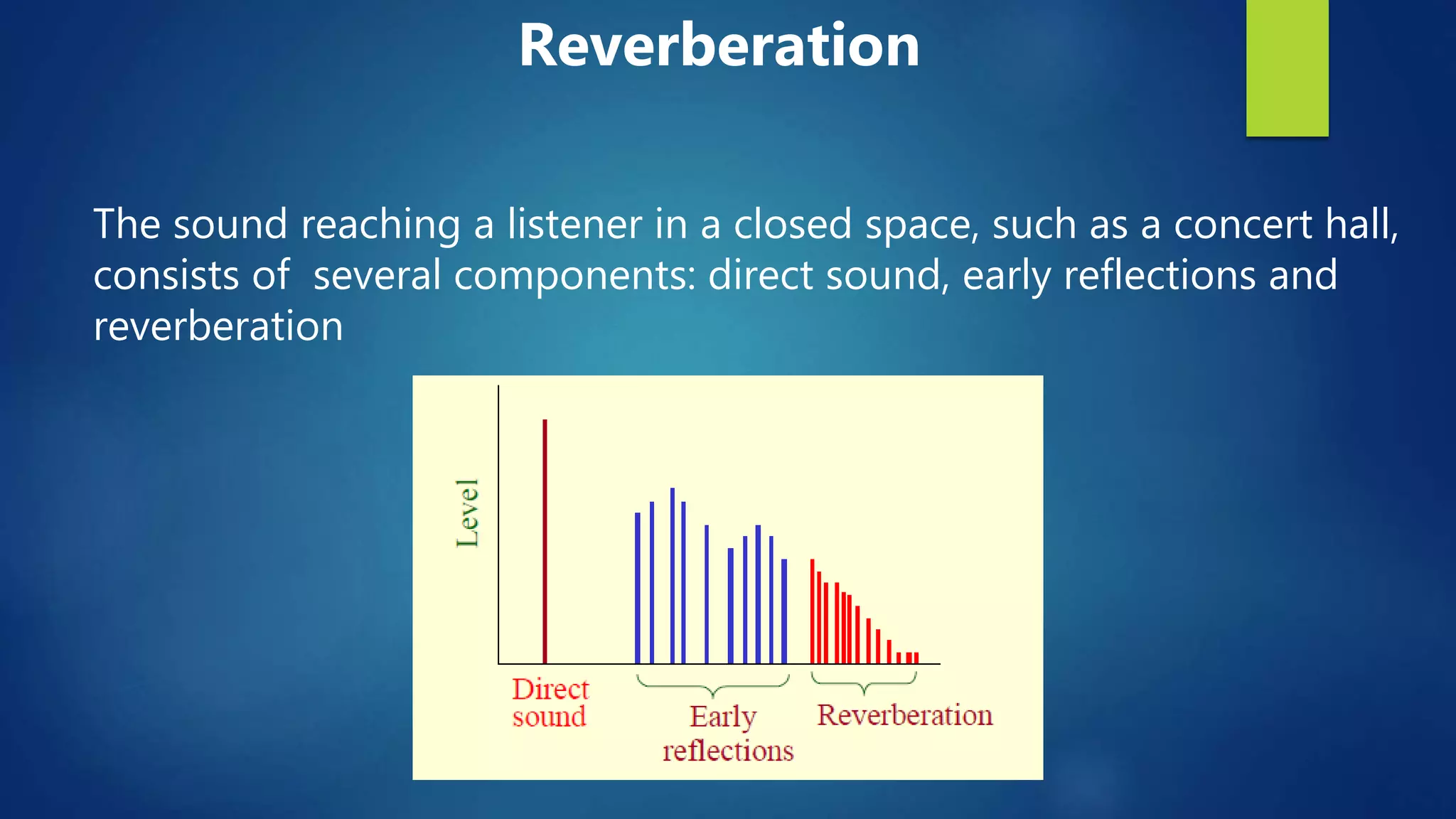 Reverberation

The sound reaching a listener in a closed space, such as a concert hall, consists of  several components: direct sound, early reflections and reverberation

Level

Direct sound

Early reflections

Reverberation